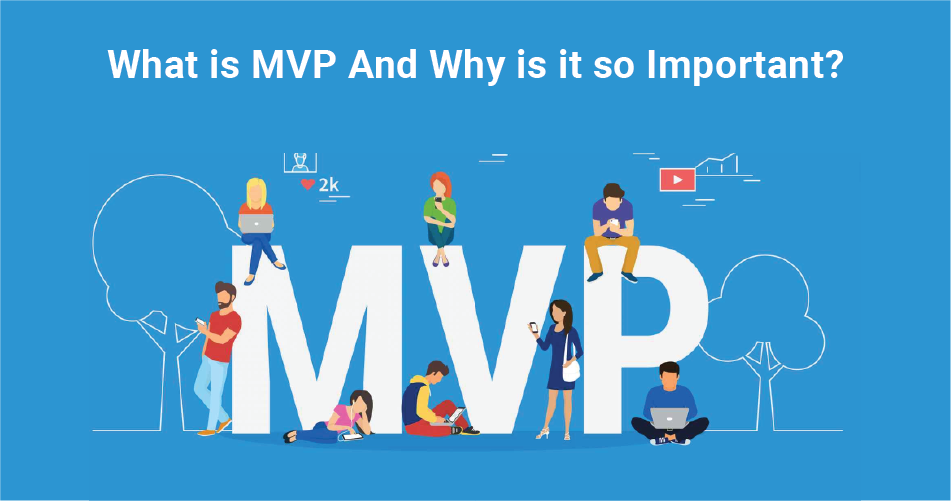 What is MVP And Why is it so Important?

2k

MVP